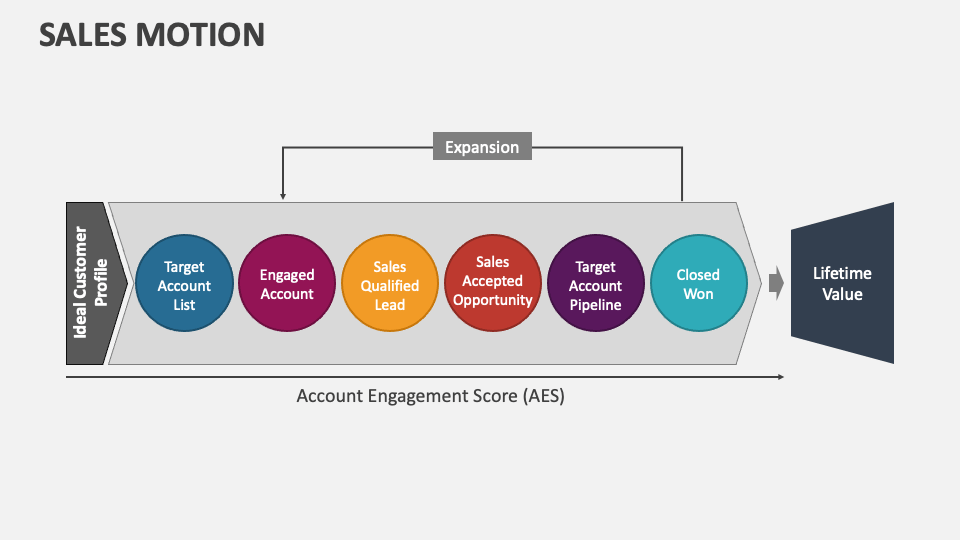 SALES MOTION

Expansion

Ideal Customer Profile

Target Account List

Engaged Account

Sales Qualified Lead

Sales Accepted Opportunity

Target Account Pipeline

Closed Won

Lifetime Value

Account Engagement Score (AES)